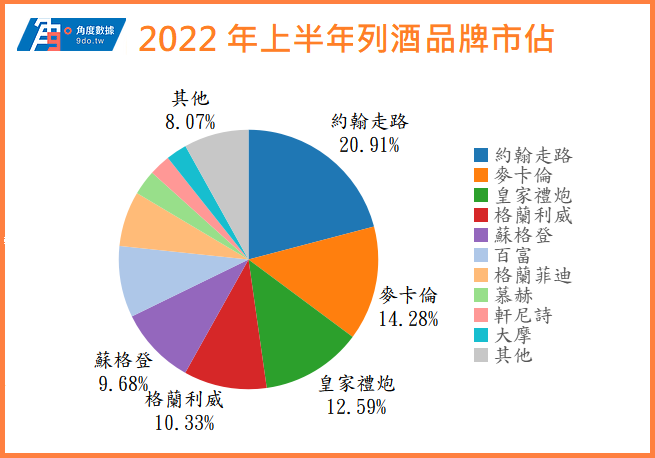 角度數據
9do.tw

2022 年上半年列酒品牌市佔

其他
8.07%

約翰走路
20.91%

麥卡倫
14.28%

皇家禮炮
12.59%

格蘭利威
10.33%

蘇格登
9.68%

約翰走路
麥卡倫
皇家禮炮
格蘭利威
蘇格登
百富
格蘭菲迪
慕赫
軒尼詩
大摩
其他